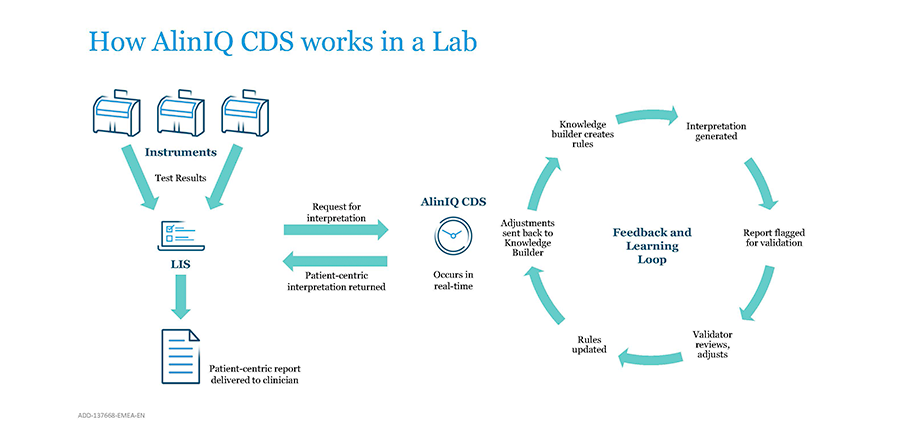 How AlinIQ CDS works in a Lab

Instruments

Test Results

LIS

Patient-centric report delivered to clinician

Request for interpretation

Patient-centric interpretation returned

AlinIQ CDS

Occurs in real-time

Knowledge builder creates rules

Interpretation generated

Report flagged for validation

Validator reviews, adjusts

Rules updated

Adjustments sent back to Knowledge Builder

Feedback and Learning Loop

ADD-137668-EMEA-EN